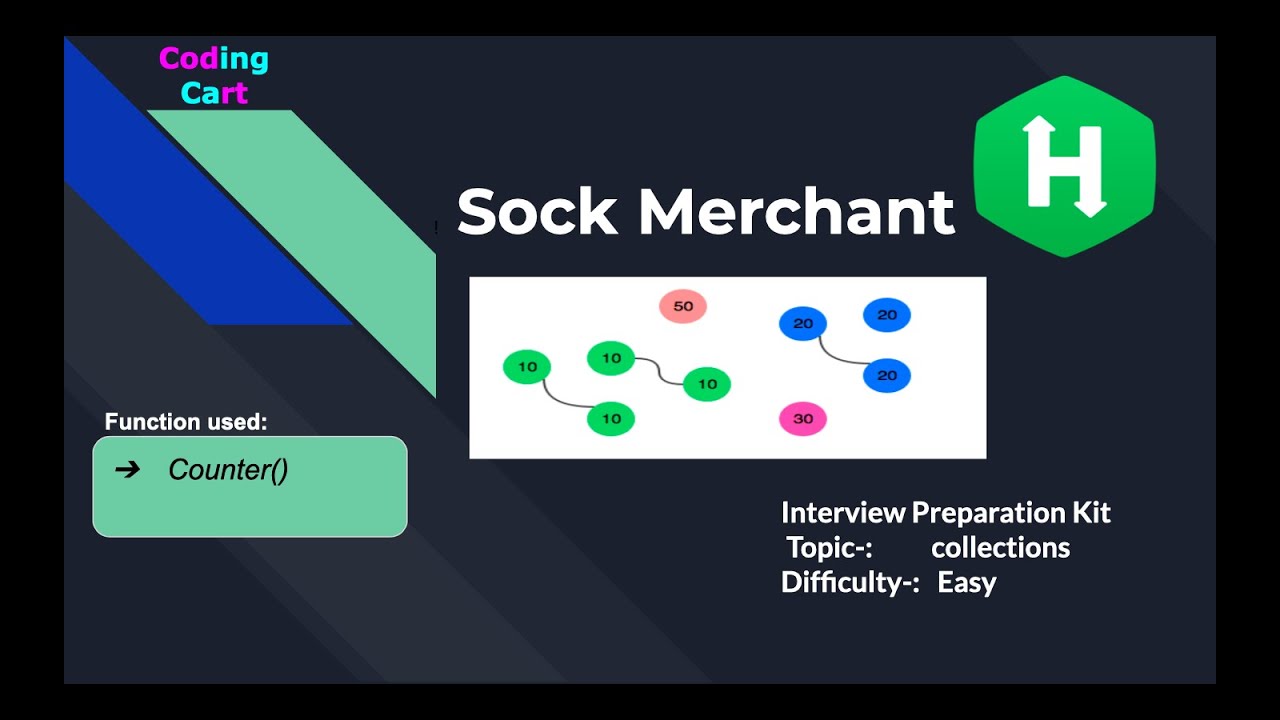 Coding Cart

Sock Merchant

H

50

20

20

10

10

10

20

10

30

Function used:

➔ Counter()

Interview Preparation Kit
Topic-: collections
Difficulty-: Easy